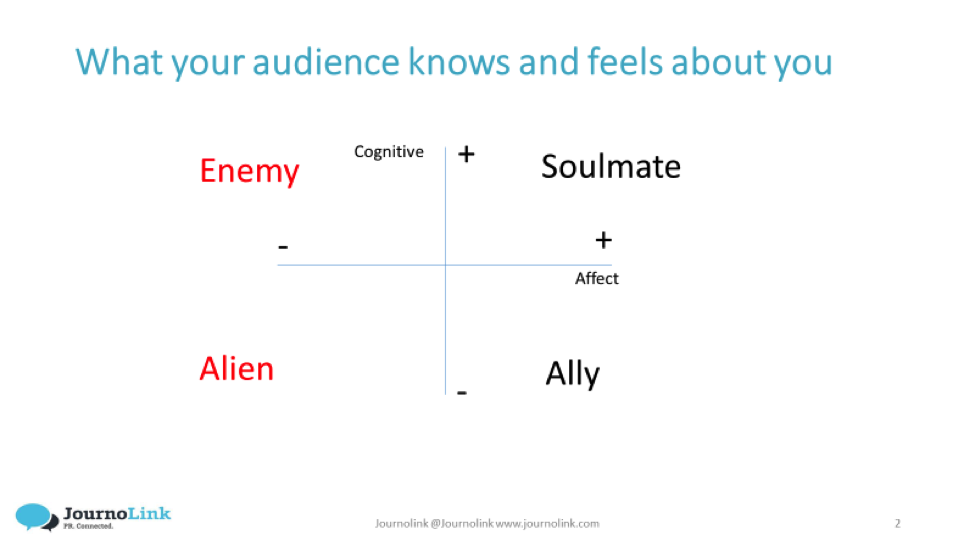 What your audience knows and feels about you

Enemy

Cognitive

+

Soulmate

-

+

Affect

Alien

-

Ally

JournoLink
PR. Connected.

Journolink @Journolink www.journolink.com

2